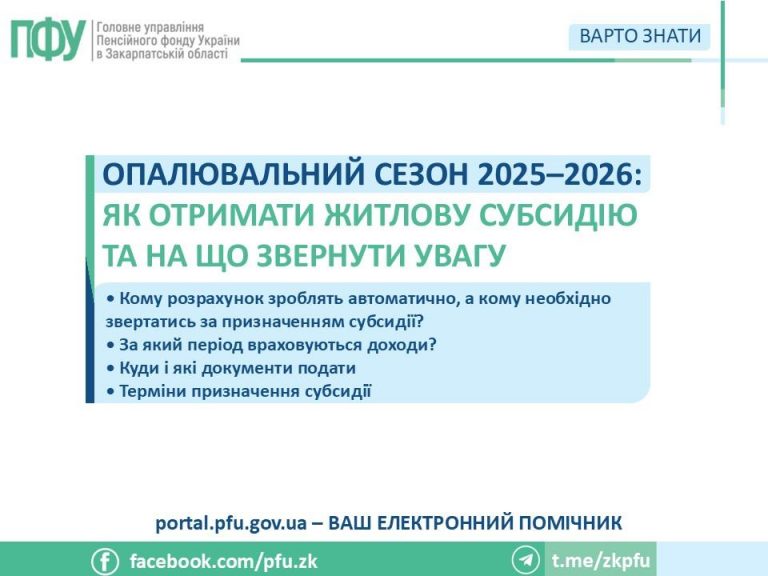 ПФУ Головне управління Пенсійного фонду України в Закарпатській області

ВАРТО ЗНАТИ

ОПАЛЮВАЛЬНИЙ СЕЗОН 2025–2026:
ЯК ОТРИМАТИ ЖИТЛОВУ СУБСИДІЮ ТА НА ЩО ЗВЕРНУТИ УВАГУ

• Кому розрахунок зроблять автоматично, а кому необхідно звертатись за призначенням субсидії?
• За який період враховуються доходи?
• Куди і які документи подати
• Терміни призначення субсидії

portal.pfu.gov.ua – ВАШ ЕЛЕКТРОННИЙ ПОМІЧНИК

facebook.com/pfu.zk

t.me/zkpfu